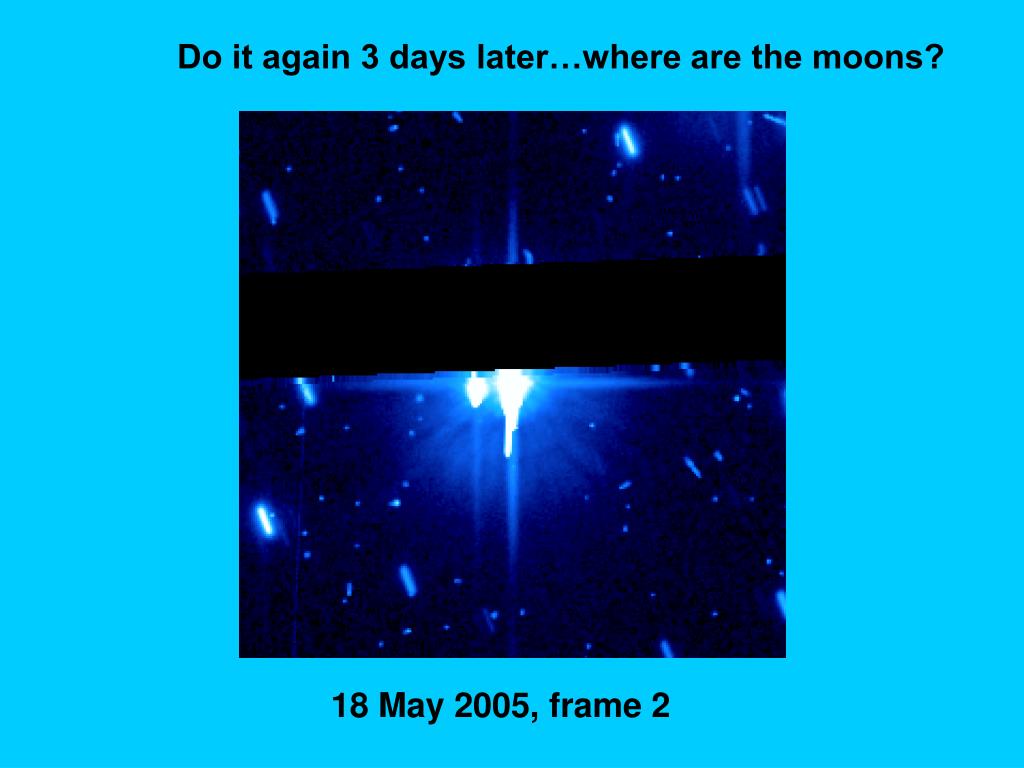 Do it again 3 days later…where are the moons?

18 May 2005, frame 2